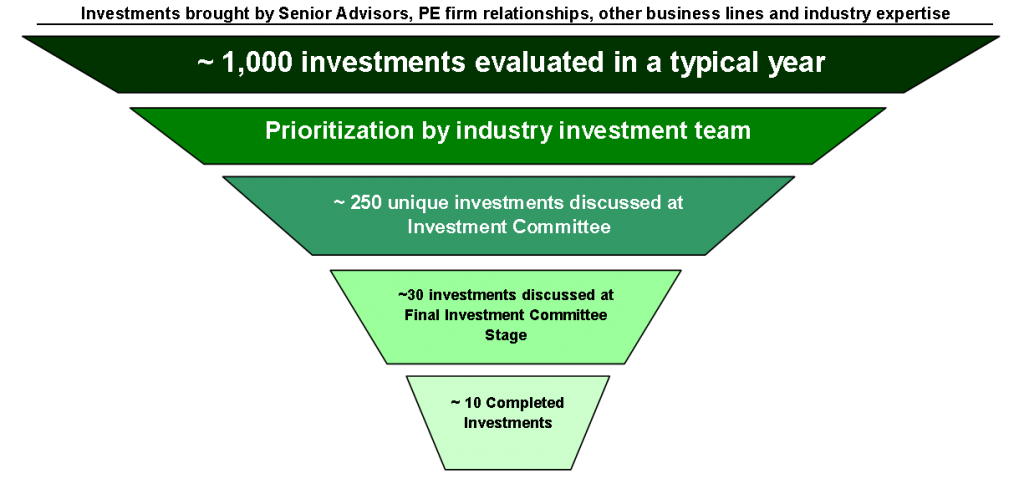 Investments brought by Senior Advisors, PE firm relationships, other business lines and industry expertise

~ 1,000 investments evaluated in a typical year

Prioritization by industry investment team

~ 250 unique investments discussed at Investment Committee

~30 investments discussed at Final Investment Committee Stage

~ 10 Completed Investments